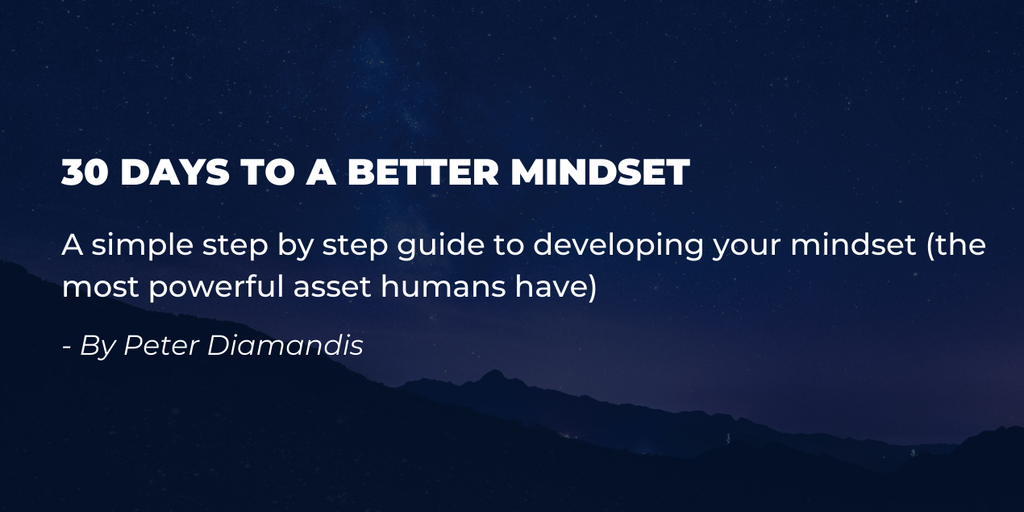 30 DAYS TO A BETTER MINDSET

A simple step by step guide to developing your mindset (the most powerful asset humans have)

- By Peter Diamandis